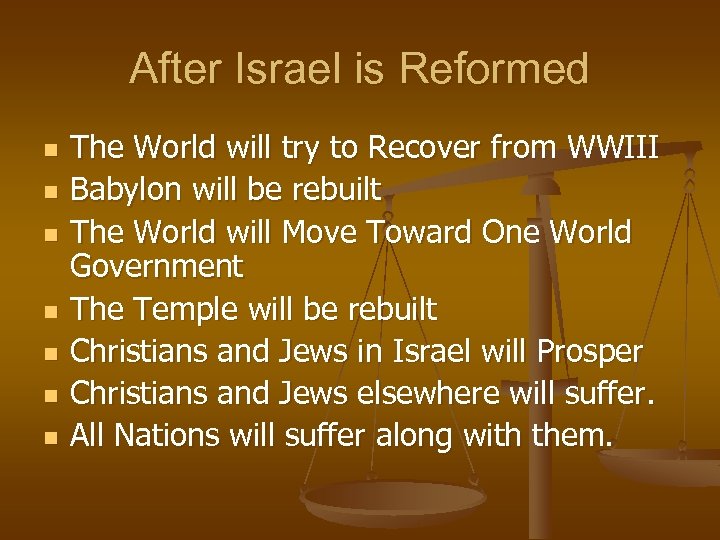 After Israel is Reformed

- The World will try to Recover from WWIII
- Babylon will be rebuilt
- The World will Move Toward One World Government
- The Temple will be rebuilt
- Christians and Jews in Israel will Prosper
- Christians and Jews elsewhere will suffer.
- All Nations will suffer along with them.